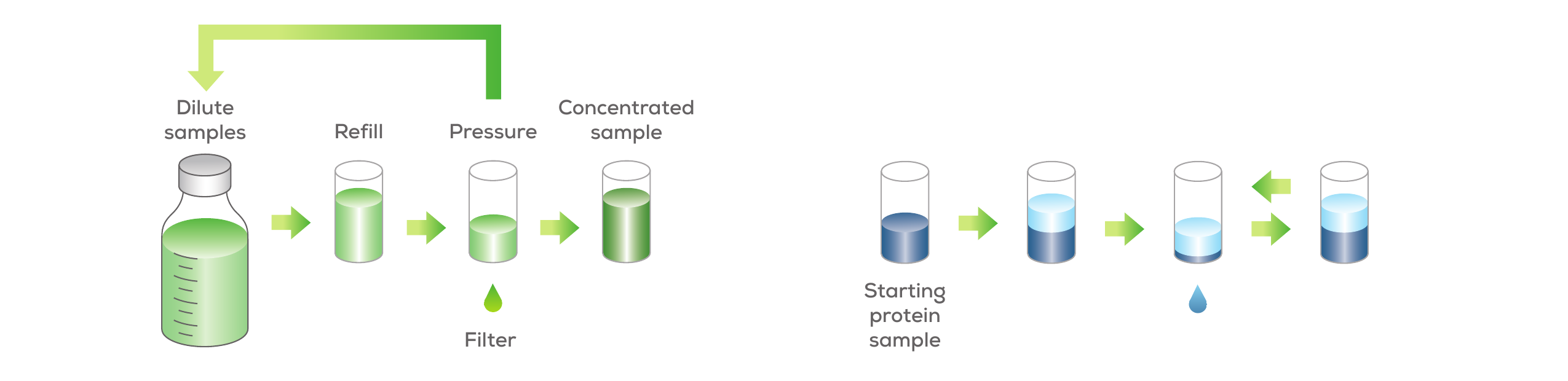 Dilute samples

Refill

Pressure

Concentrated sample

Filter

Starting protein sample